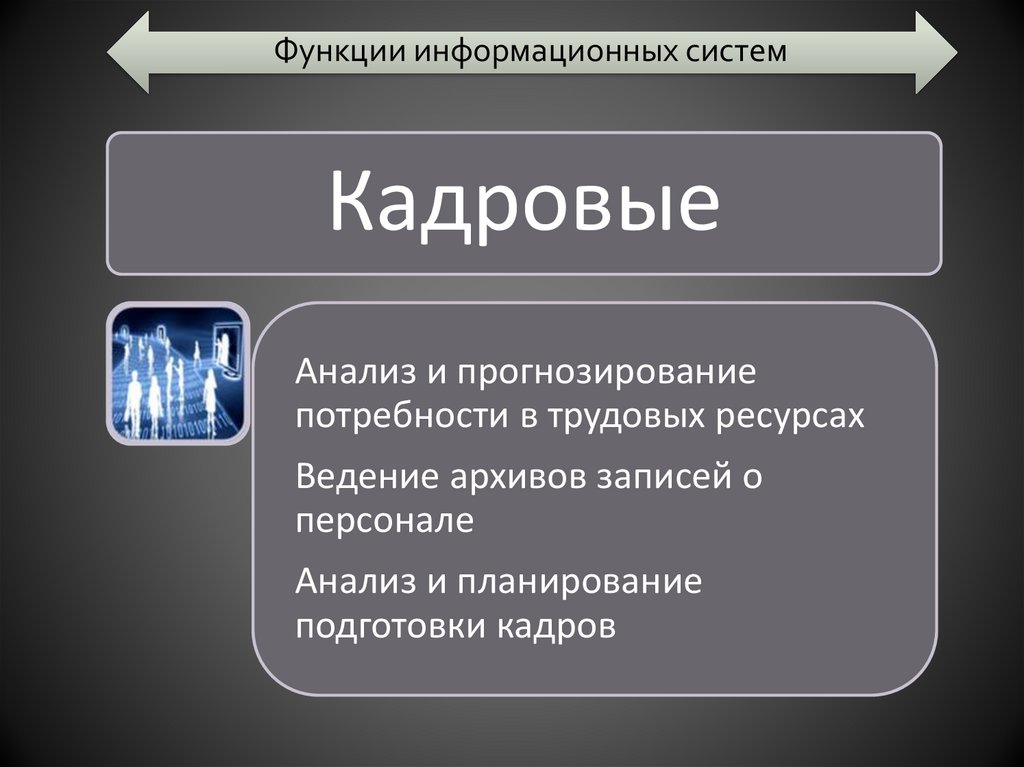 Функции информационных систем

Кадровые

Анализ и прогнозирование потребности в трудовых ресурсах

Ведение архивов записей о персонале

Анализ и планирование подготовки кадров